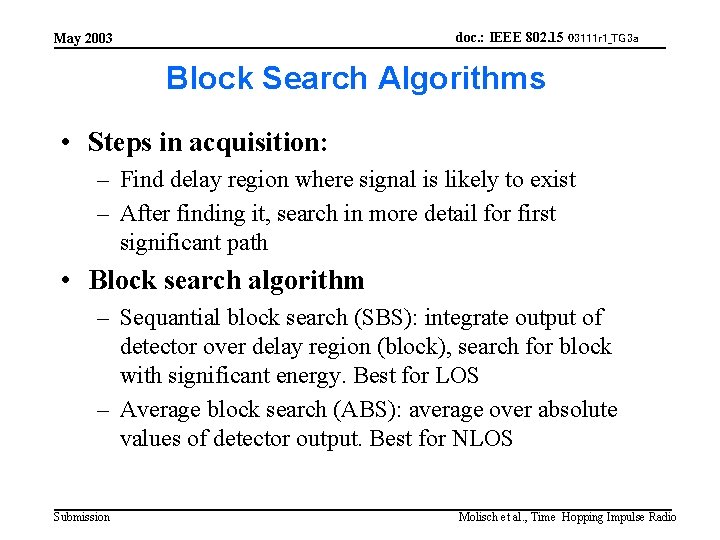 May 2003

doc.: IEEE 802.15 03111r1_TG3a

Block Search Algorithms

• Steps in acquisition:
– Find delay region where signal is likely to exist
– After finding it, search in more detail for first significant path

• Block search algorithm
– Sequantial block search (SBS): integrate output of detector over delay region (block), search for block with significant energy. Best for LOS
– Average block search (ABS): average over absolute values of detector output. Best for NLOS

Submission

Molisch et al., Time Hopping Impulse Radio